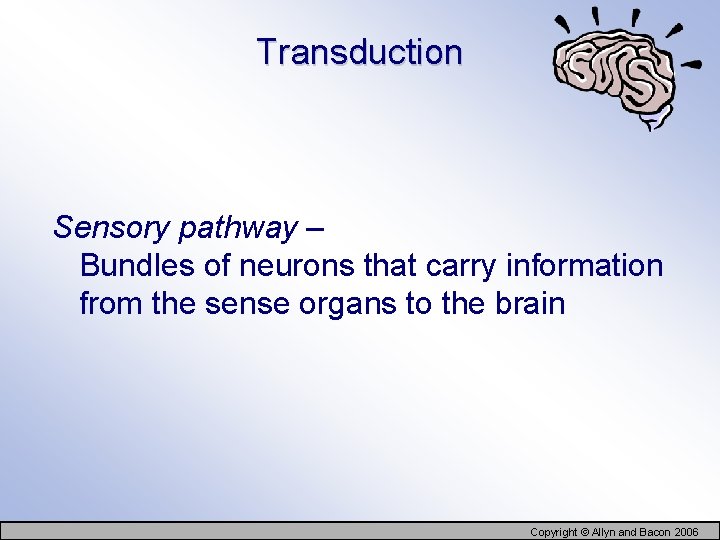 Transduction

Sensory pathway –
Bundles of neurons that carry information from the sense organs to the brain

Copyright © Allyn and Bacon 2006